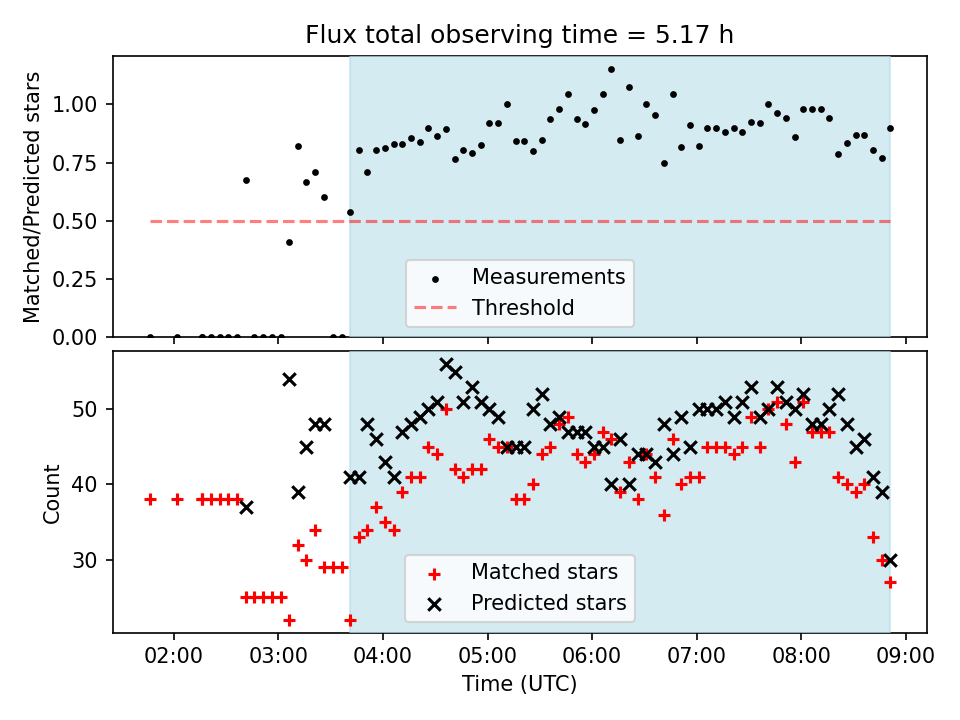 Flux total observing time = 5.17 h

Matched/Predicted stars

1.00
0.75
0.50
0.25
0.00

Measurements
Threshold

Count

50
40
30

Matched stars
Predicted stars

02:00 03:00 04:00 05:00 06:00 07:00 08:00 09:00

Time (UTC)